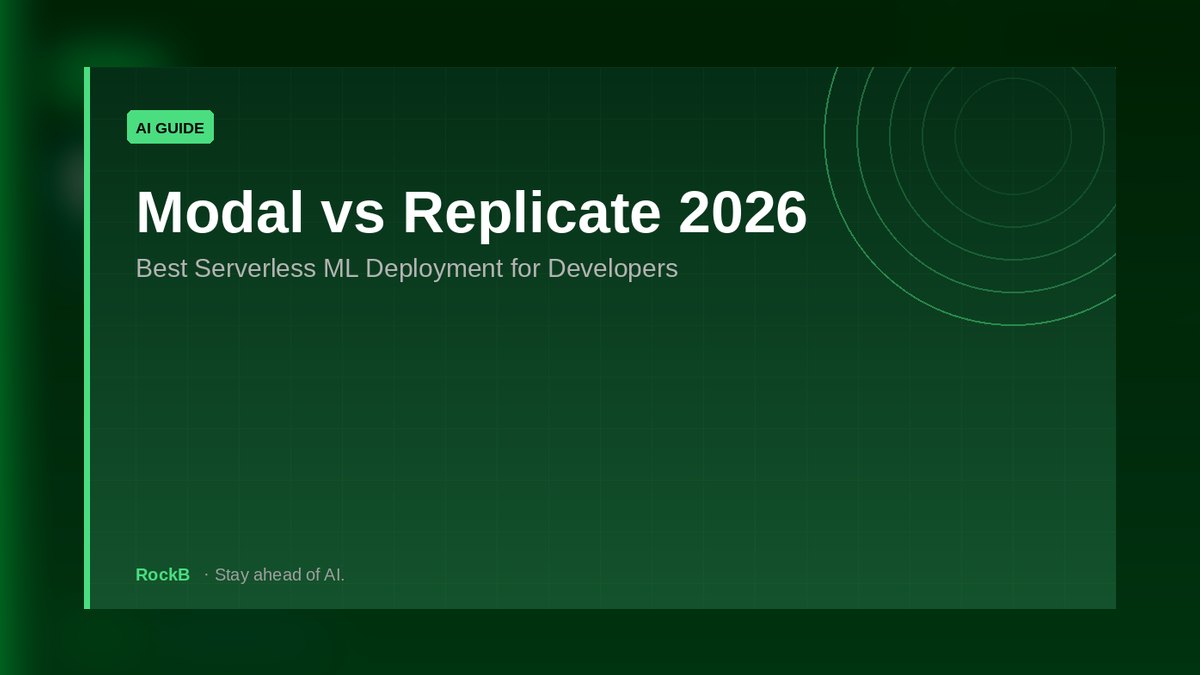 AI GUIDE

Modal vs Replicate 2026

Best Serverless ML Deployment for Developers

RockB · Stay ahead of AI.